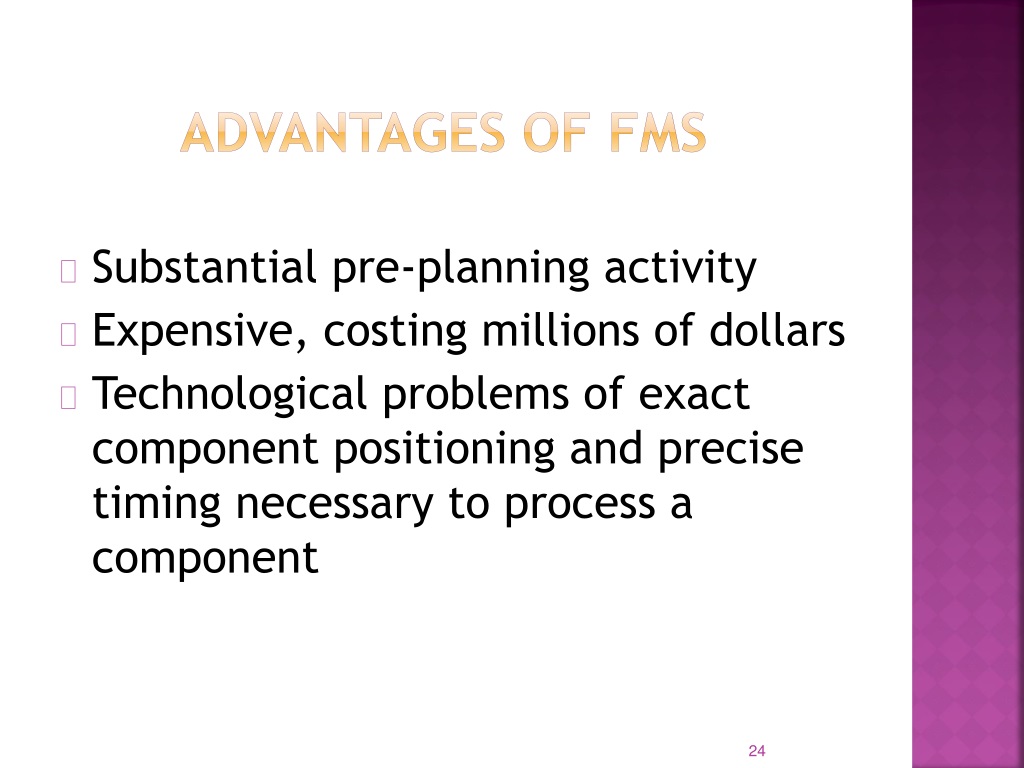 ADVANTAGES OF FMS

Substantial pre-planning activity

Expensive, costing millions of dollars

Technological problems of exact component positioning and precise timing necessary to process a component

24